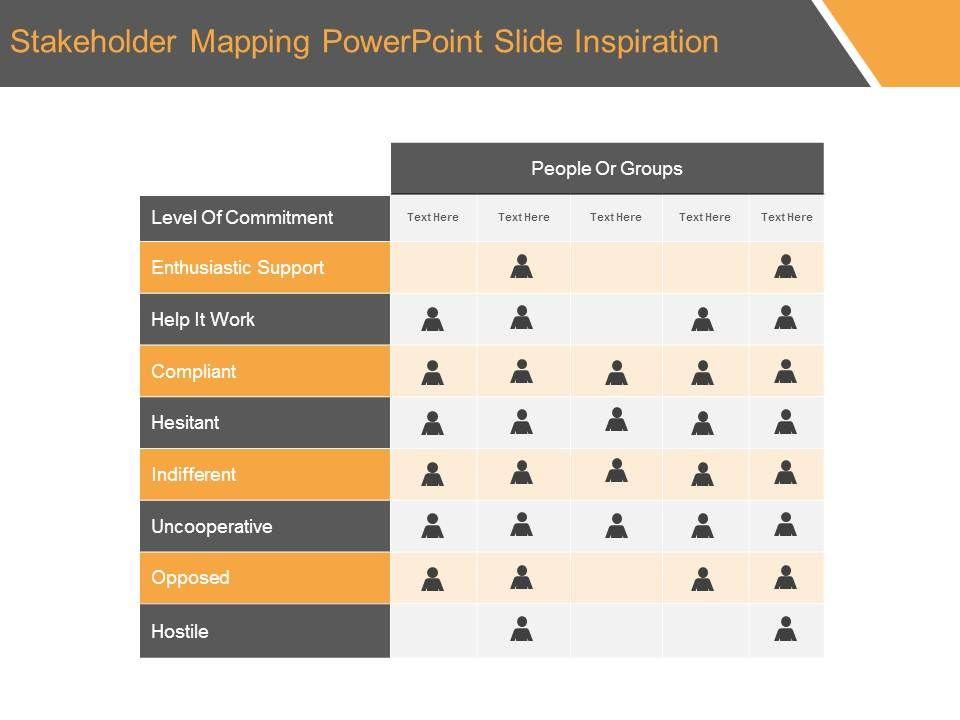 Stakeholder Mapping PowerPoint Slide Inspiration

| | People Or Groups | | | | |
|---|---|---|---|---|---|
| Level Of Commitment | Text Here | Text Here | Text Here | Text Here | Text Here |
| Enthusiastic Support | | | | | |
| Help It Work | | | | | |
| Compliant | | | | | |
| Hesitant | | | | | |
| Indifferent | | | | | |
| Uncooperative | | | | | |
| Opposed | | | | | |
| Hostile | | | | | |